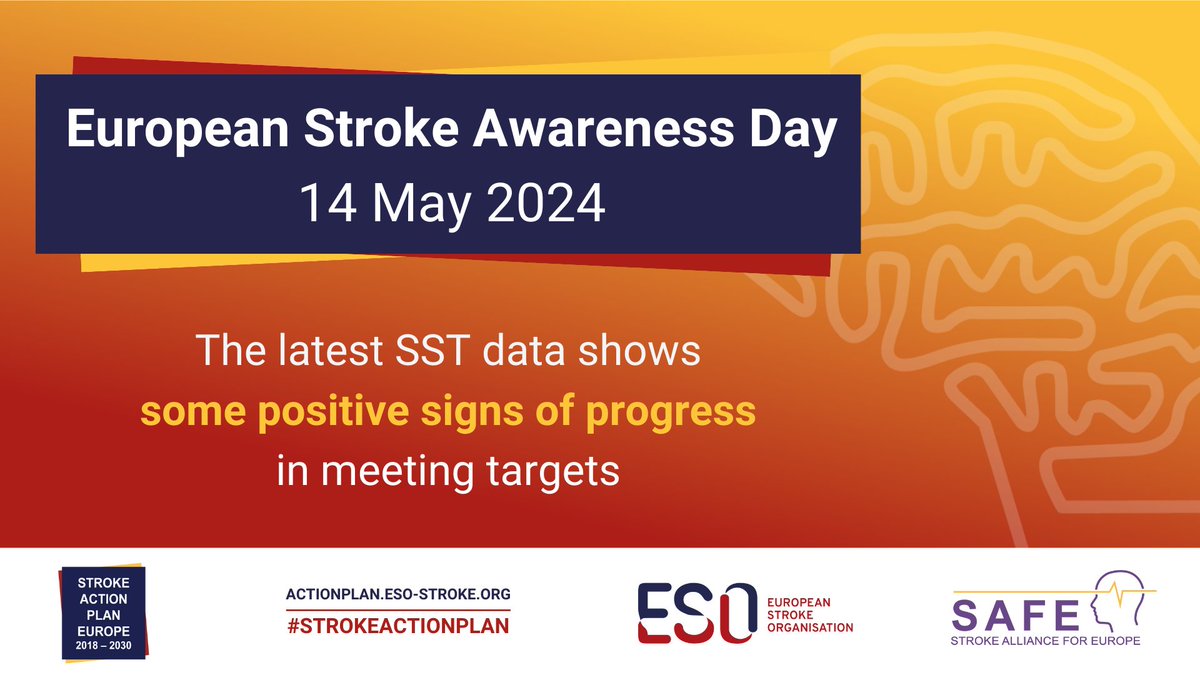 European Stroke Awareness Day
14 May 2024

The latest SST data shows
some positive signs of progress
in meeting targets

STROKE ACTION PLAN EUROPE 2018 – 2030

ACTIONPLAN.ESO-STROKE.ORG
#STROKEACTIONPLAN

ESO EUROPEAN STROKE ORGANISATION

SAFE STROKE ALLIANCE FOR EUROPE